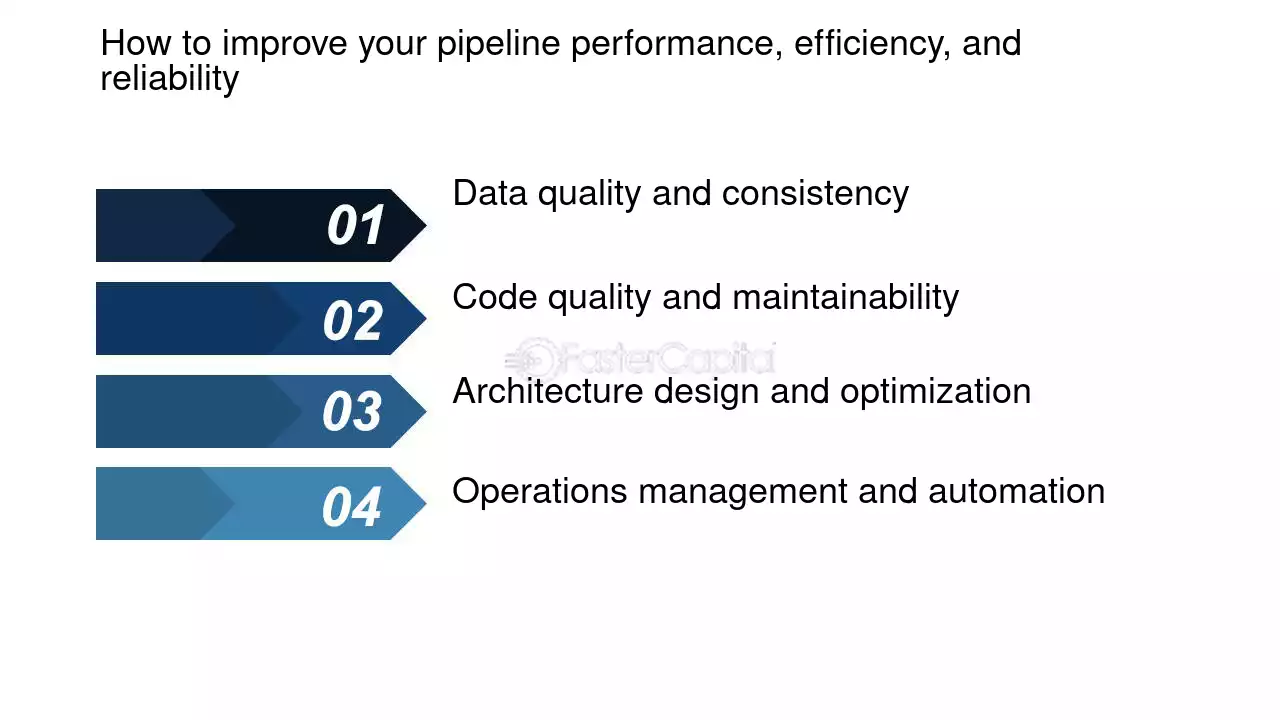 How to improve your pipeline performance, efficiency, and reliability

01
Data quality and consistency

02
Code quality and maintainability

FasterCapital

03
Architecture design and optimization

04
Operations management and automation